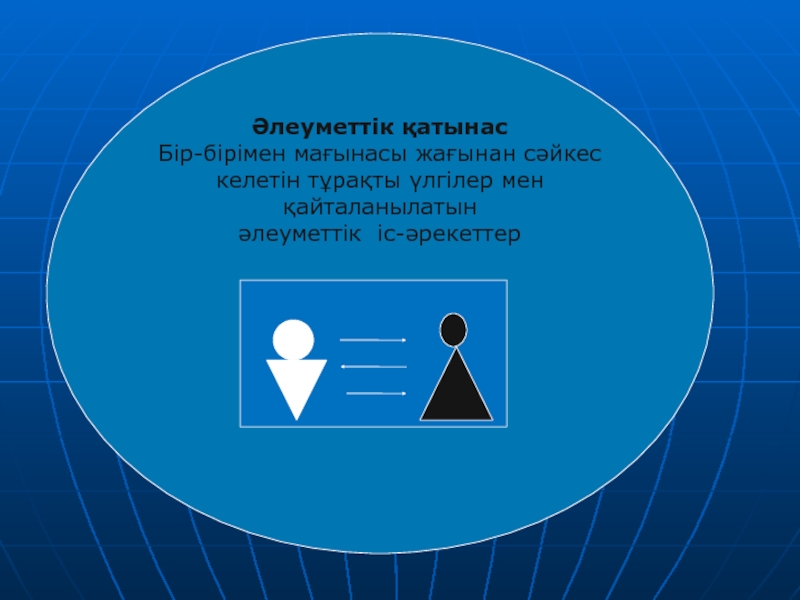 Әлеуметтік қатынас
Бір-бірімен мағынасы жағынан сәйкес келетін тұрақты үлгілер мен қайталанылатын әлеуметтік іс-әрекеттер